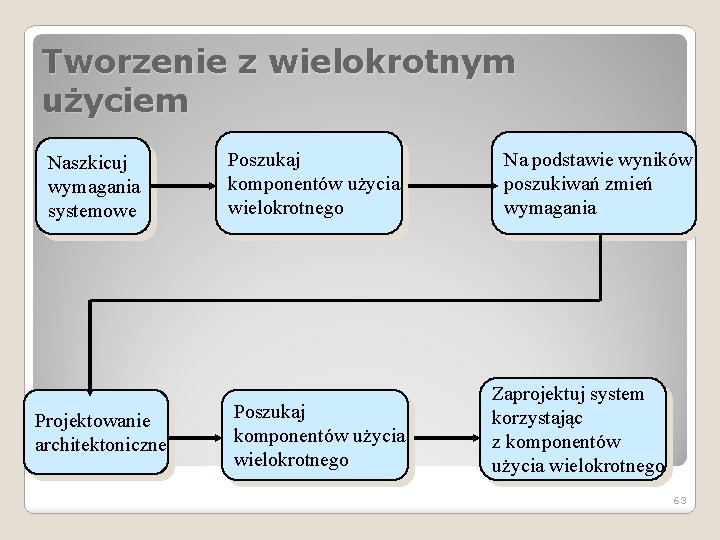 Tworzenie z wielokrotnym użyciem

Naszkicuj wymagania systemowe

Poszukaj komponentów użycia wielokrotnego

Na podstawie wyników poszukiwań zmień wymagania

Projektowanie architektoniczne

Poszukaj komponentów użycia wielokrotnego

Zaprojektuj system korzystając z komponentów użycia wielokrotnego

63